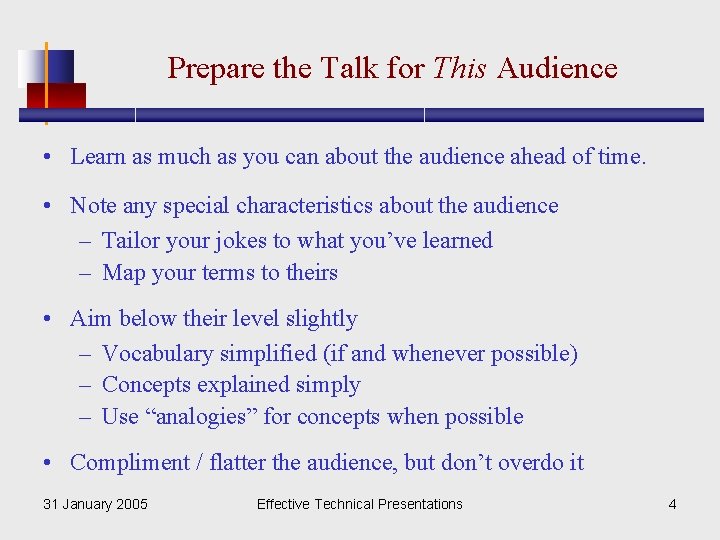 Prepare the Talk for This Audience

• Learn as much as you can about the audience ahead of time.

• Note any special characteristics about the audience
  – Tailor your jokes to what you've learned
  – Map your terms to theirs

• Aim below their level slightly
  – Vocabulary simplified (if and whenever possible)
  – Concepts explained simply
  – Use "analogies" for concepts when possible

• Compliment / flatter the audience, but don't overdo it

31 January 2005 Effective Technical Presentations 4